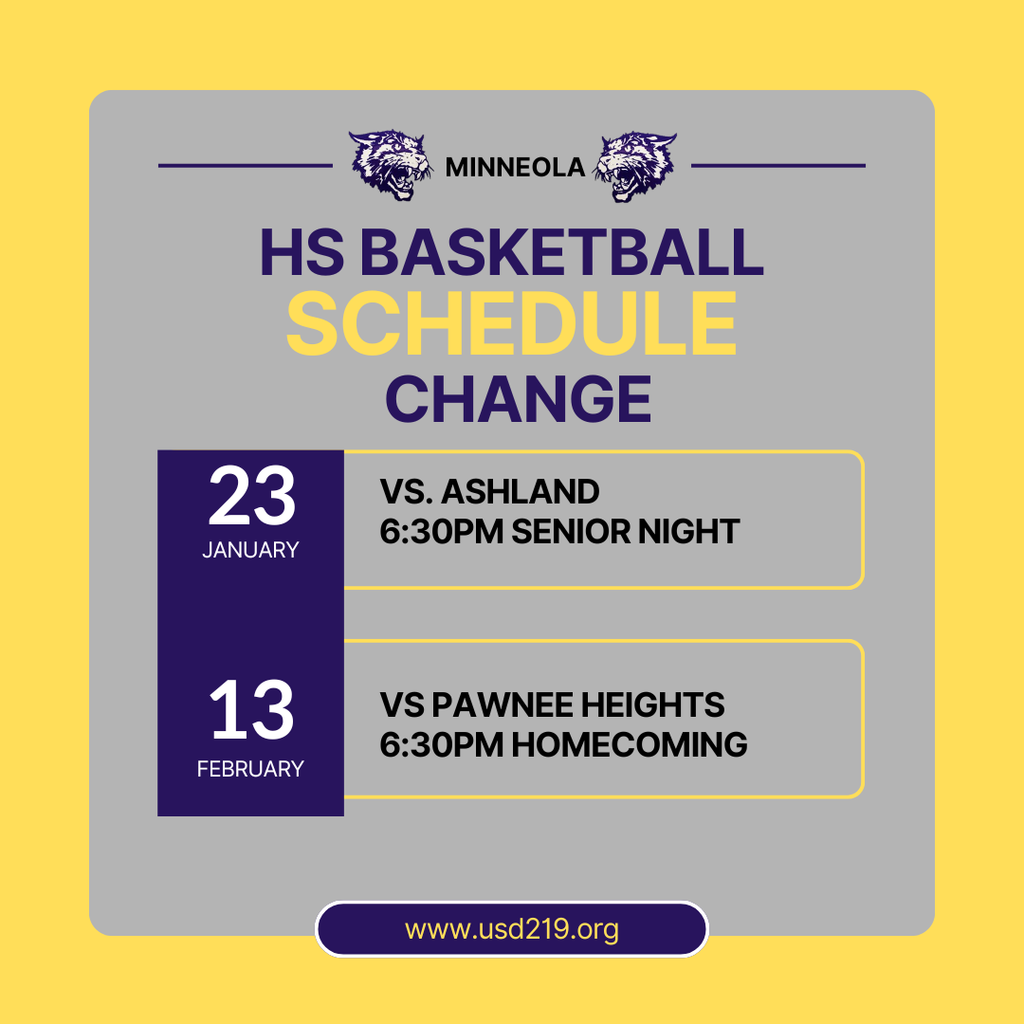 MINNEOLA

HS BASKETBALL
SCHEDULE
CHANGE

23
JANUARY

VS. ASHLAND
6:30PM SENIOR NIGHT

13
FEBRUARY

VS PAWNEE HEIGHTS
6:30PM HOMECOMING

www.usd219.org